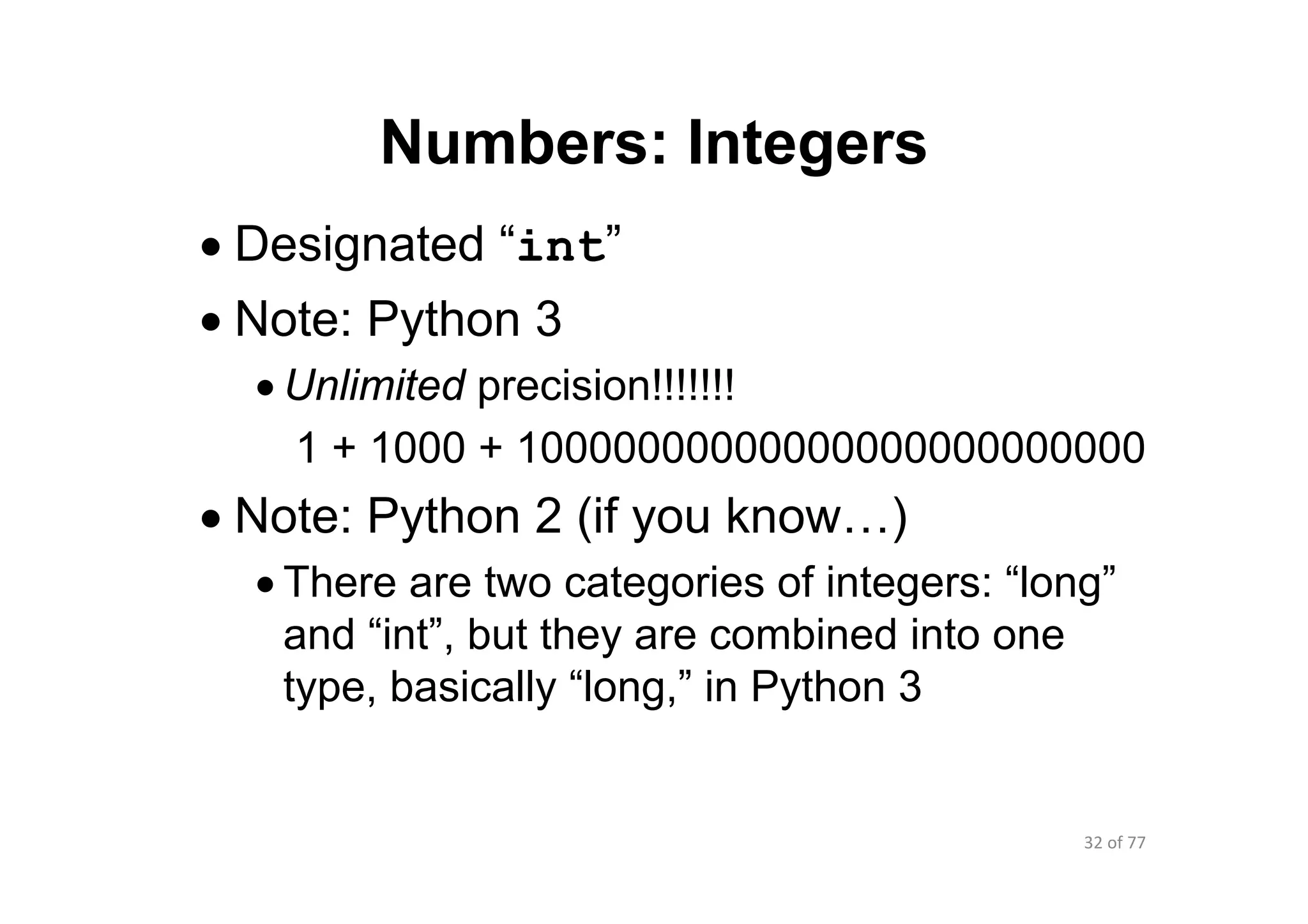 Numbers: Integers

• Designated “int”

• Note: Python 3

• Unlimited precision!!!!!!!

1 + 1000 + 1000000000000000000000000

• Note: Python 2 (if you know…)

• There are two categories of integers: “long” and “int”, but they are combined into one type, basically “long,” in Python 3

32 of 77